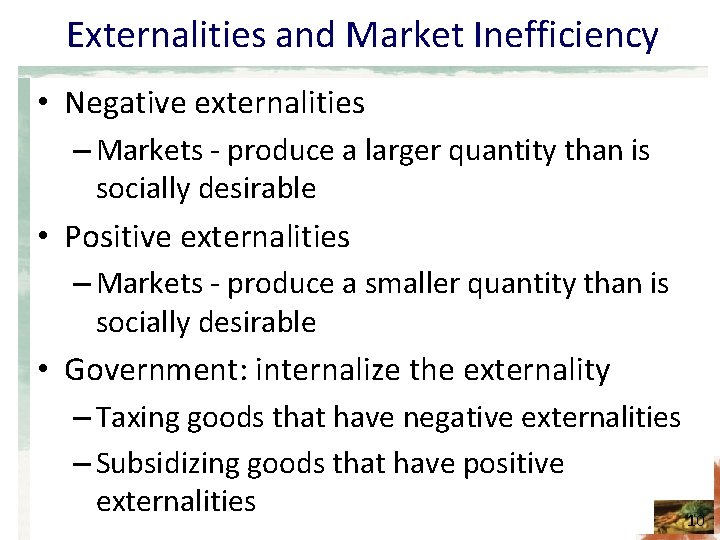 Externalities and Market Inefficiency

• Negative externalities
– Markets - produce a larger quantity than is socially desirable

• Positive externalities
– Markets - produce a smaller quantity than is socially desirable

• Government: internalize the externality
– Taxing goods that have negative externalities
– Subsidizing goods that have positive externalities

10